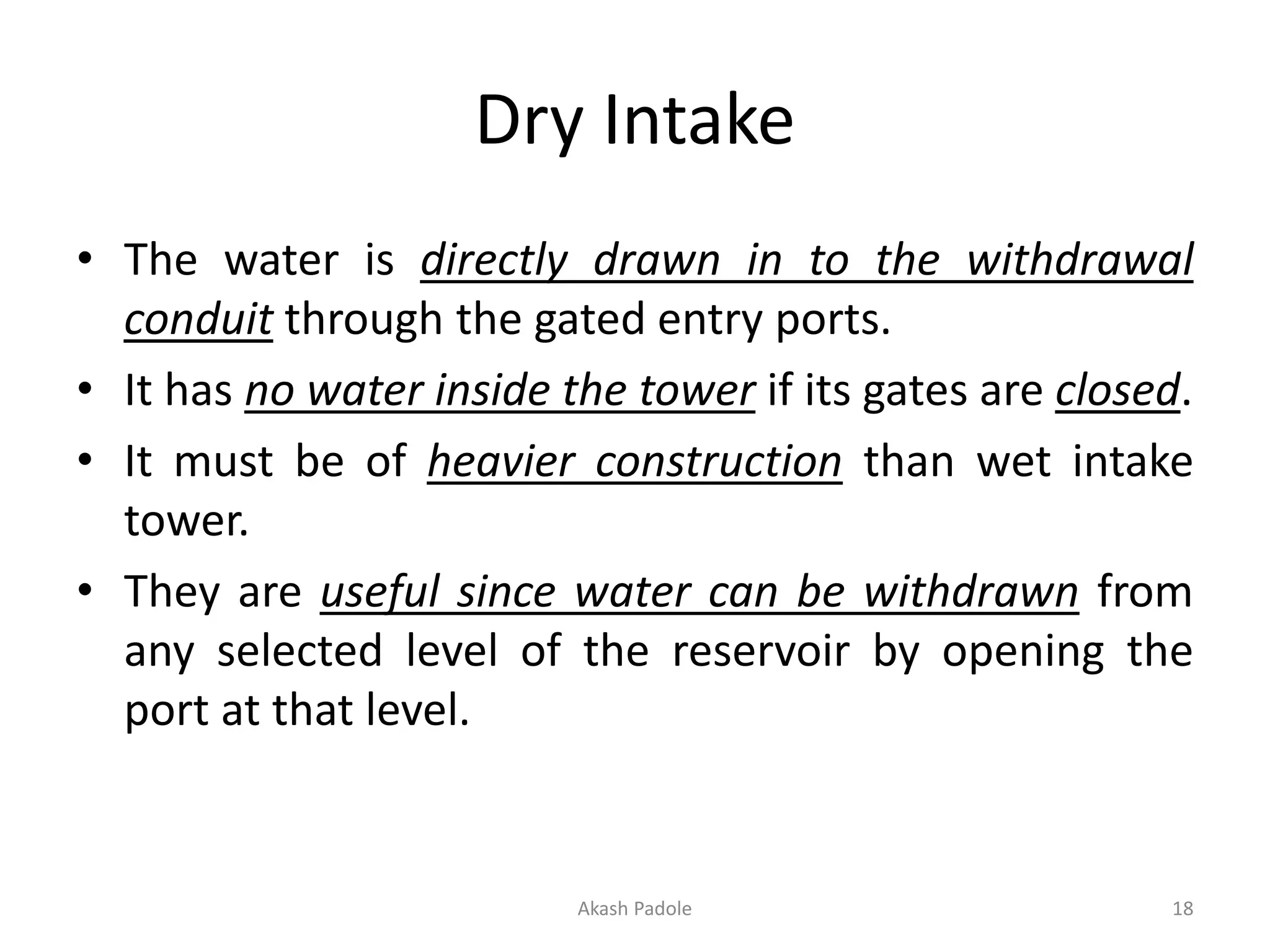 Dry Intake

• The water is directly drawn in to the withdrawal conduit through the gated entry ports.

• It has no water inside the tower if its gates are closed.

• It must be of heavier construction than wet intake tower.

• They are useful since water can be withdrawn from any selected level of the reservoir by opening the port at that level.

Akash Padole

18